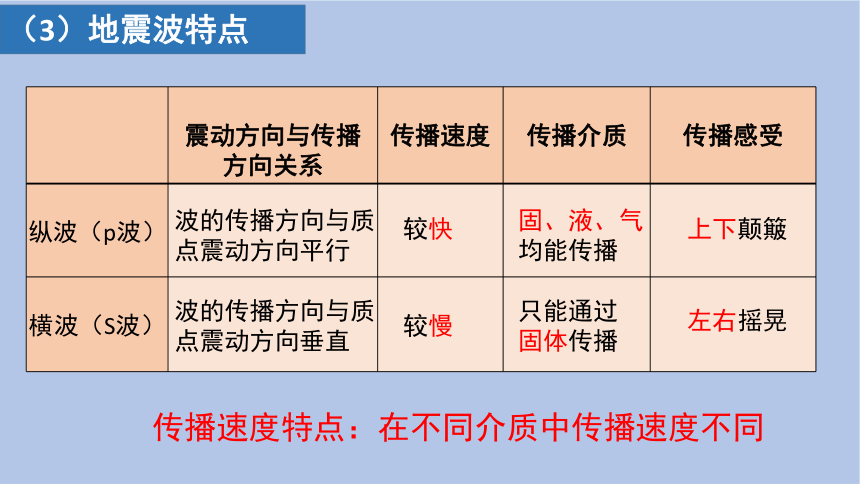 （3）地震波特点

| | 震动方向与传播方向关系 | 传播速度 | 传播介质 | 传播感受 |
|---|---|---|---|---|
| 纵波（p波） | 波的传播方向与质点震动方向平行 | 较快 | 固、液、气均能传播 | 上下颠簸 |
| 横波（S波） | 波的传播方向与质点震动方向垂直 | 较慢 | 只能通过固体传播 | 左右摇晃 |

传播速度特点：在不同介质中传播速度不同